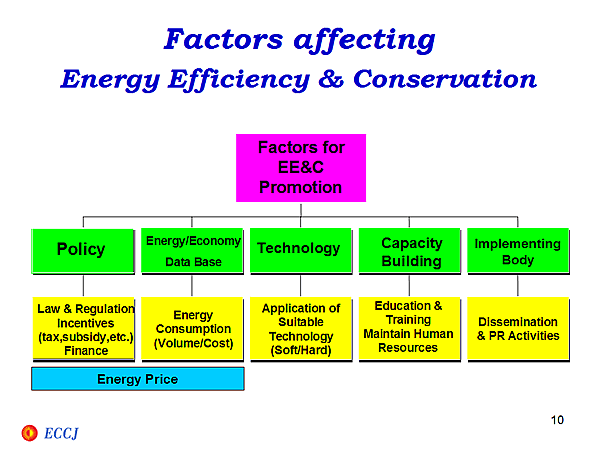 Factors affecting
Energy Efficiency & Conservation

Factors for EE&C Promotion

Policy

Energy/Economy Data Base

Technology

Capacity Building

Implementing Body

Law & Regulation Incentives (tax,subsidy,etc.) Finance

Energy Consumption (Volume/Cost)

Application of Suitable Technology (Soft/Hard)

Education & Training Maintain Human Resources

Dissemination & PR Activities

Energy Price

10

ECCJ